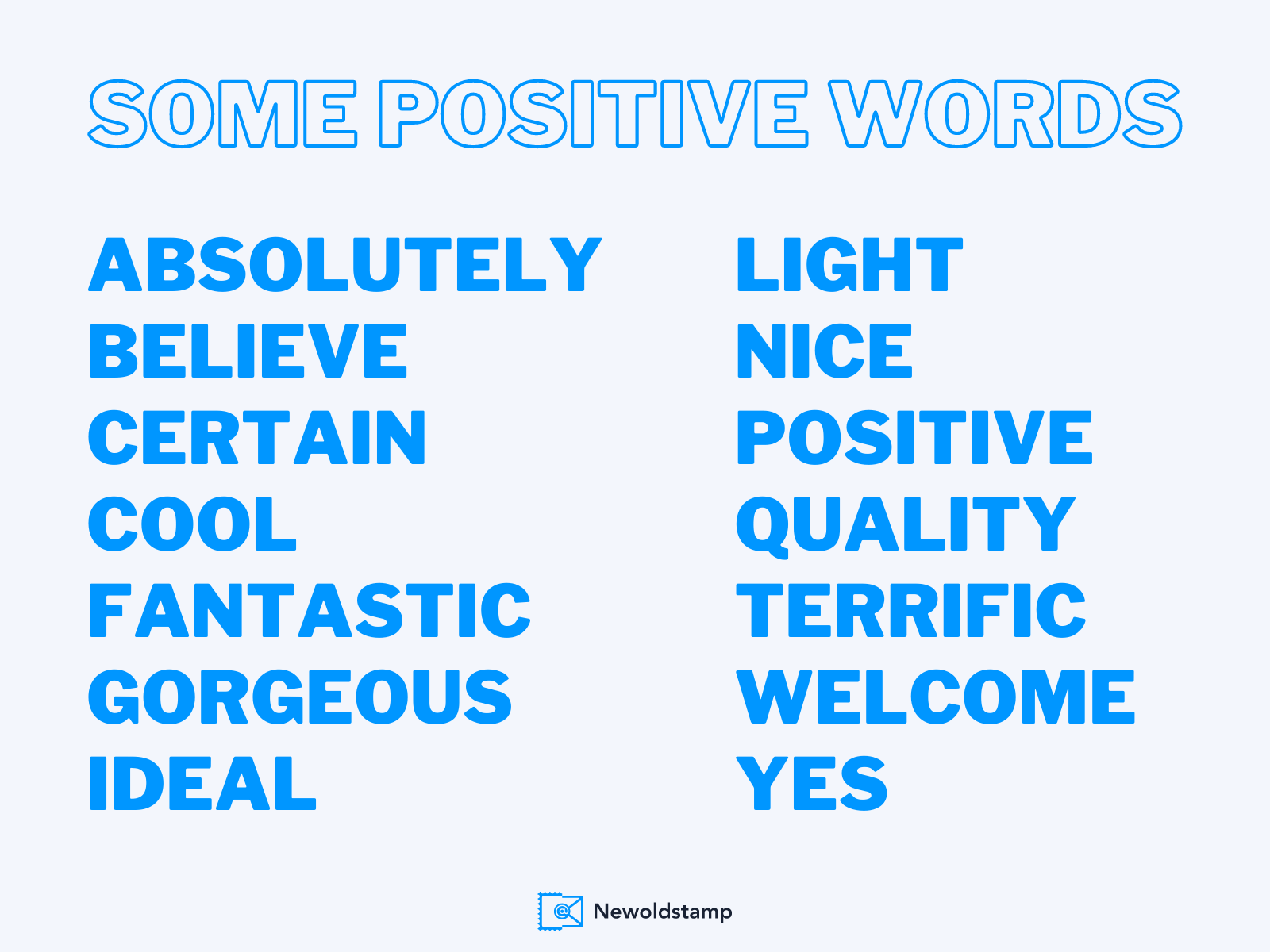 SOME POSITIVE WORDS

ABSOLUTELY
BELIEVE
CERTAIN
COOL
FANTASTIC
GORGEOUS
IDEAL

LIGHT
NICE
POSITIVE
QUALITY
TERRIFIC
WELCOME
YES

Newoldstamp